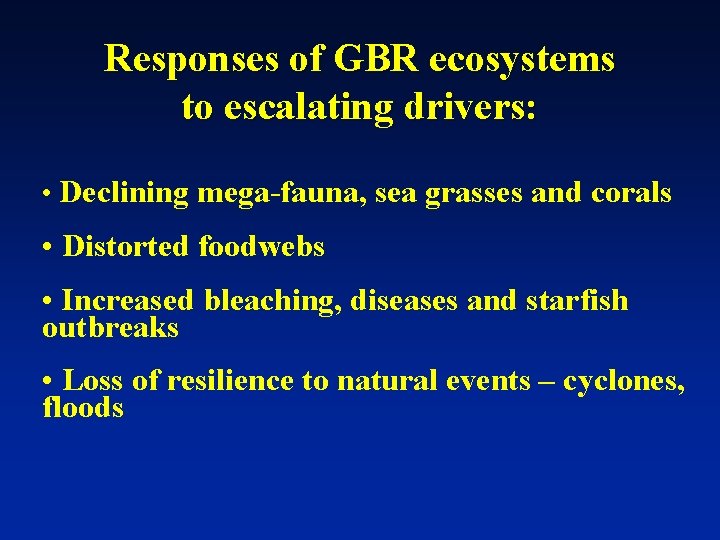 Responses of GBR ecosystems to escalating drivers:

• Declining mega-fauna, sea grasses and corals

• Distorted foodwebs

• Increased bleaching, diseases and starfish outbreaks

• Loss of resilience to natural events – cyclones, floods